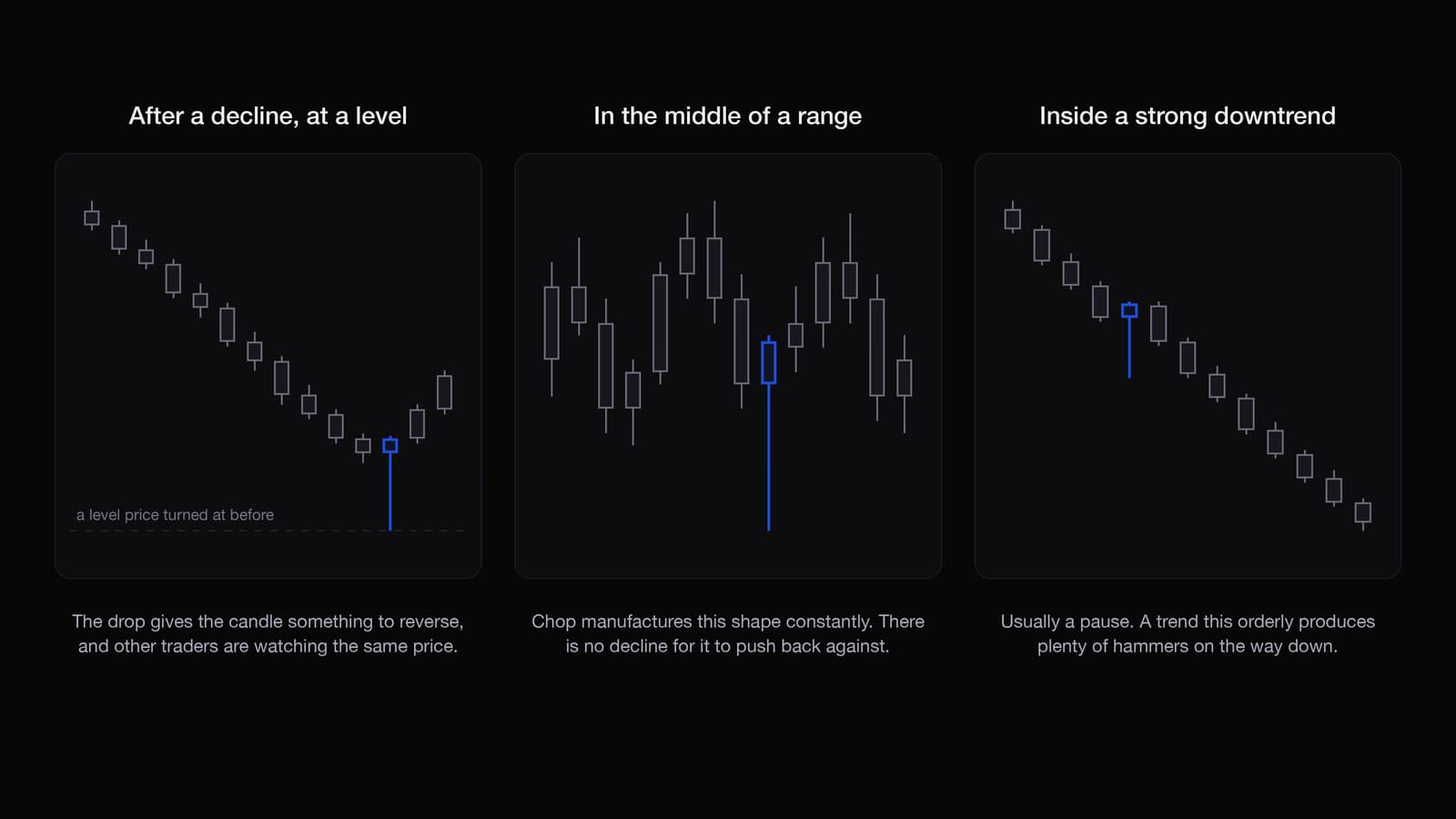 After a decline, at a level

a level price turned at before

The drop gives the candle something to reverse, and other traders are watching the same price.

In the middle of a range

Chop manufactures this shape constantly. There is no decline for it to push back against.

Inside a strong downtrend

Usually a pause. A trend this orderly produces plenty of hammers on the way down.